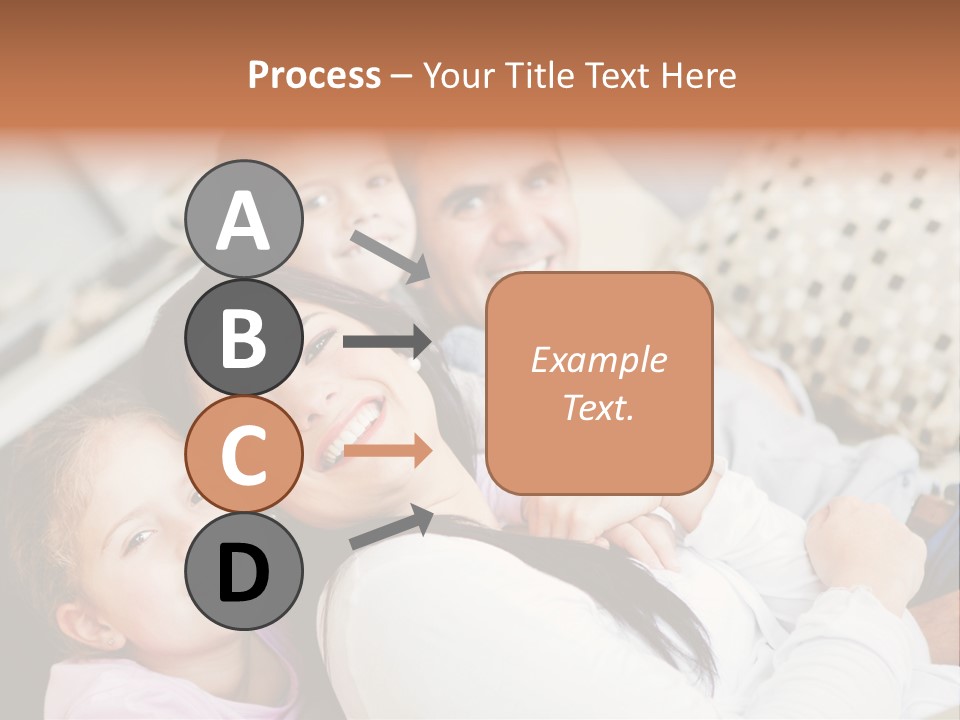 Process – Your Title Text Here

A

B

C

D

Example Text.